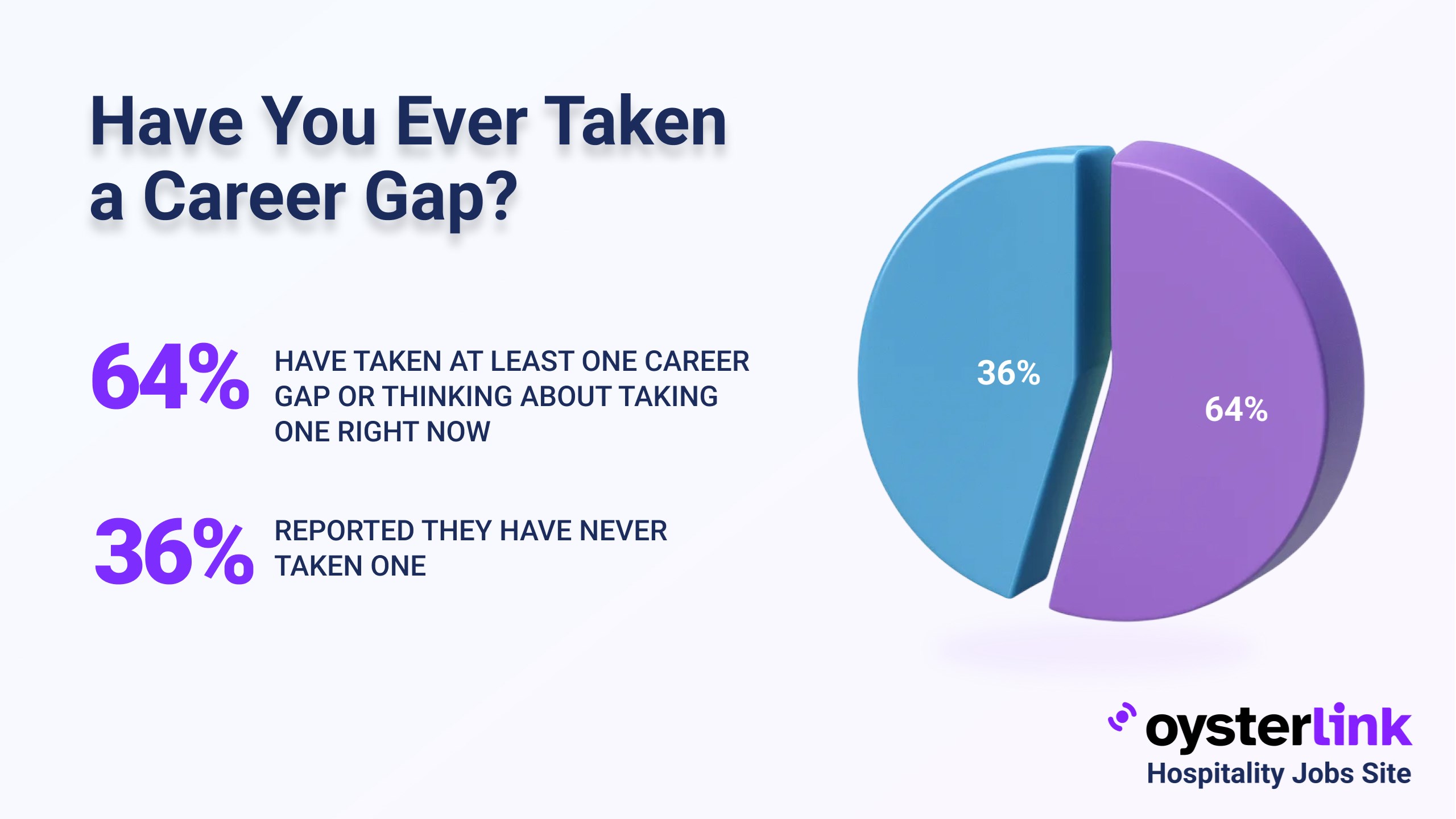 Have You Ever Taken a Career Gap?

64% HAVE TAKEN AT LEAST ONE CAREER GAP OR THINKING ABOUT TAKING ONE RIGHT NOW

36% REPORTED THEY HAVE NEVER TAKEN ONE

36%

64%

oysterlink
Hospitality Jobs Site